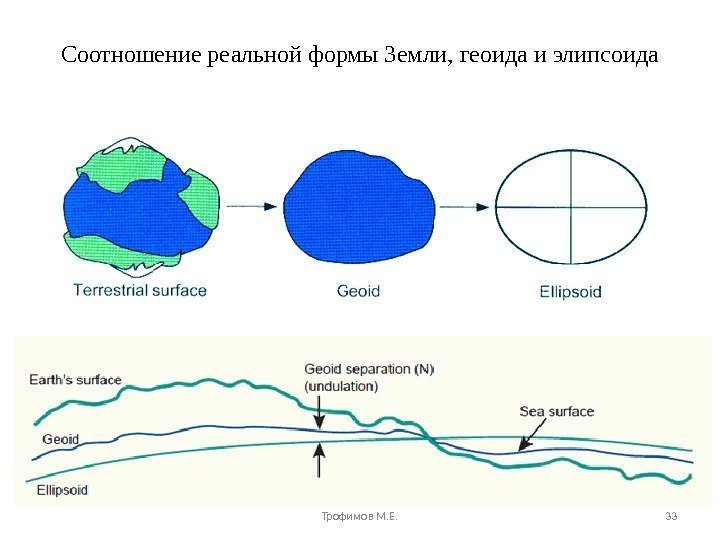 Соотношение реальной формы Земли, геоида и элипсоида

Terrestrial surface

Geoid

Ellipsoid

Earth's surface

Geoid separation (N)
(undulation)

Sea surface

Geoid

Ellipsoid

Трофимов М.Е.

33